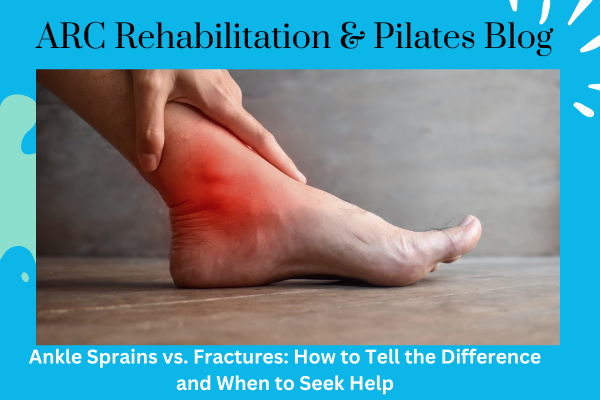 ARC Rehabilitation & Pilates Blog

Ankle Sprains vs. Fractures: How to Tell the Difference and When to Seek Help